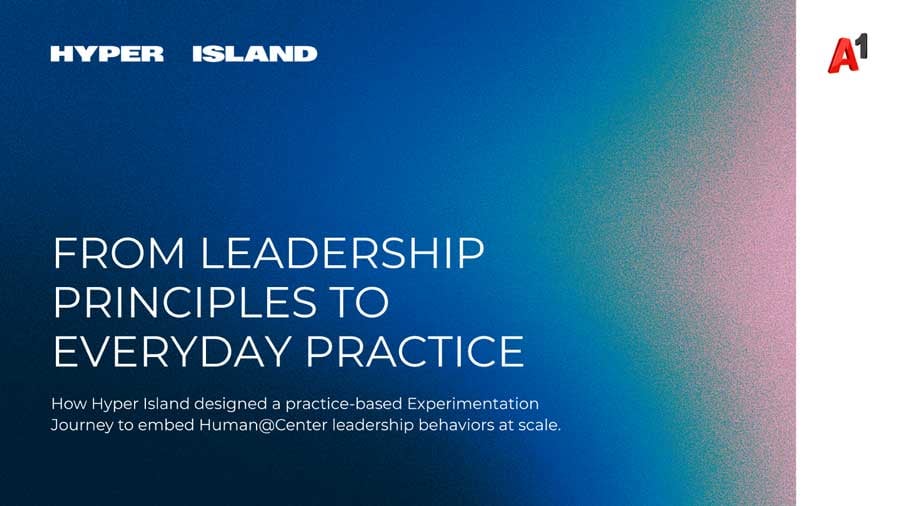 HYPER ISLAND

A1

FROM LEADERSHIP PRINCIPLES TO EVERYDAY PRACTICE

How Hyper Island designed a practice-based Experimentation Journey to embed Human@Center leadership behaviors at scale.